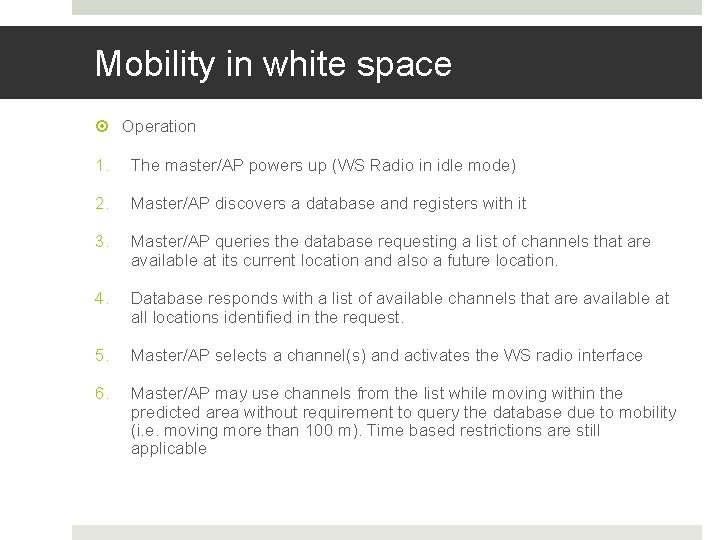 Mobility in white space

Operation

1. The master/AP powers up (WS Radio in idle mode)

2. Master/AP discovers a database and registers with it

3. Master/AP queries the database requesting a list of channels that are available at its current location and also a future location.

4. Database responds with a list of available channels that are available at all locations identified in the request.

5. Master/AP selects a channel(s) and activates the WS radio interface

6. Master/AP may use channels from the list while moving within the predicted area without requirement to query the database due to mobility (i.e. moving more than 100 m). Time based restrictions are still applicable